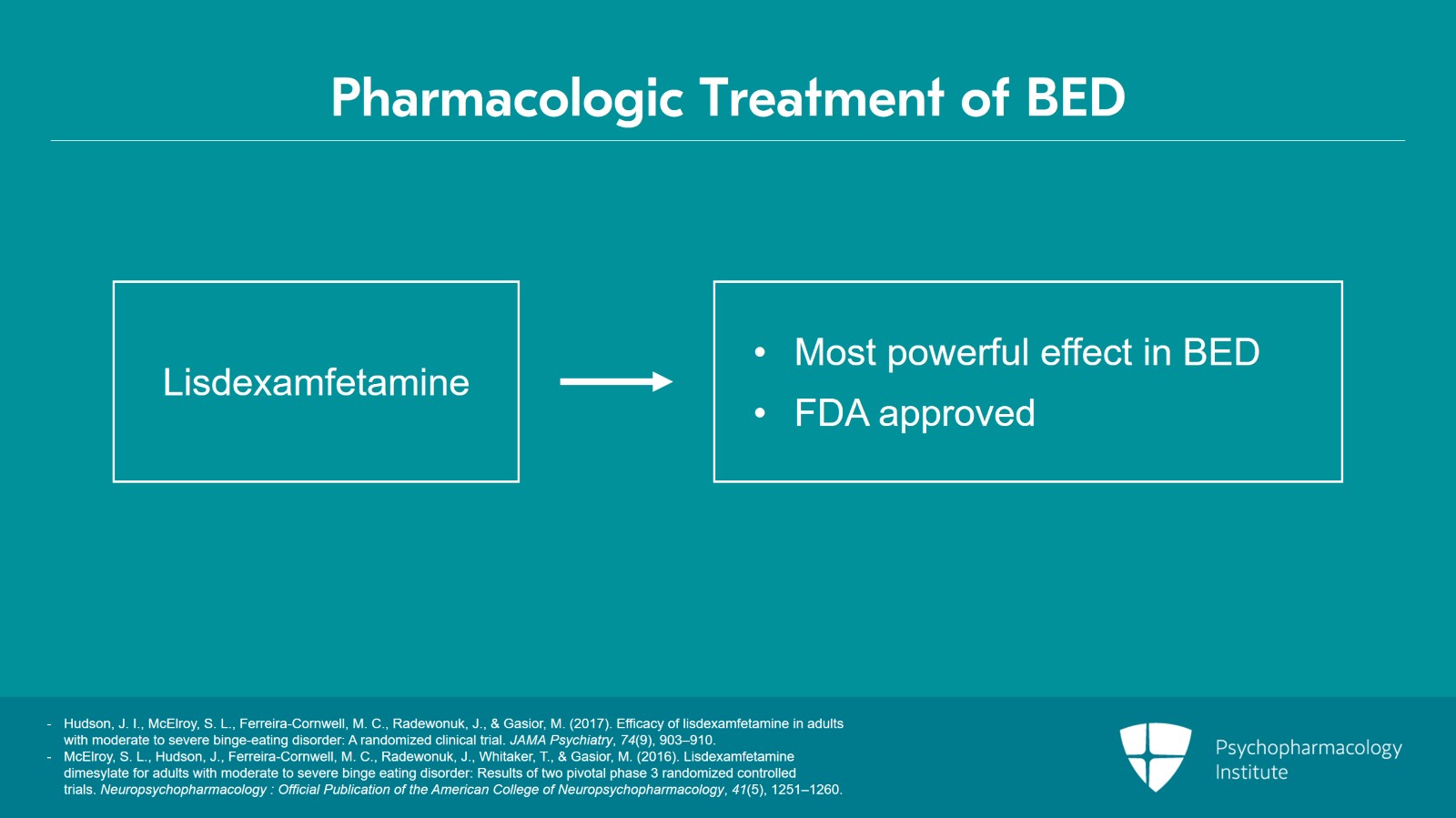 Pharmacologic Treatment of BED

Lisdexamfetamine

• Most powerful effect in BED
• FDA approved

- Hudson, J. I., McElroy, S. L., Ferreira-Cornwell, M. C., Radewonuk, J., & Gasior, M. (2017). Efficacy of lisdexamfetamine in adults with moderate to severe binge-eating disorder: A randomized clinical trial. JAMA Psychiatry, 74(9), 903–910.
- McElroy, S. L., Hudson, J., Ferreira-Cornwell, M. C., Radewonuk, J., Whitaker, T., & Gasior, M. (2016). Lisdexamfetamine dimesylate for adults with moderate to severe binge eating disorder: Results of two pivotal phase 3 randomized controlled trials. Neuropsychopharmacology : Official Publication of the American College of Neuropsychopharmacology, 41(5), 1251–1260.

Psychopharmacology Institute